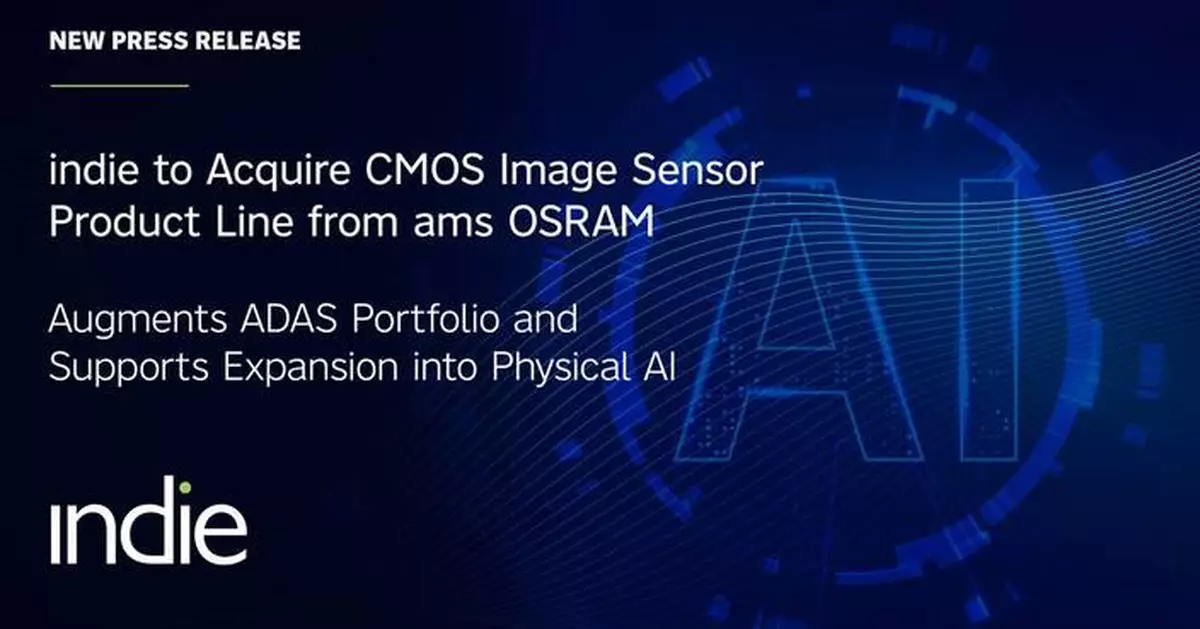 NEW PRESS RELEASE

indie to Acquire CMOS Image Sensor Product Line from ams OSRAM

Augments ADAS Portfolio and Supports Expansion into Physical AI

AI

indie